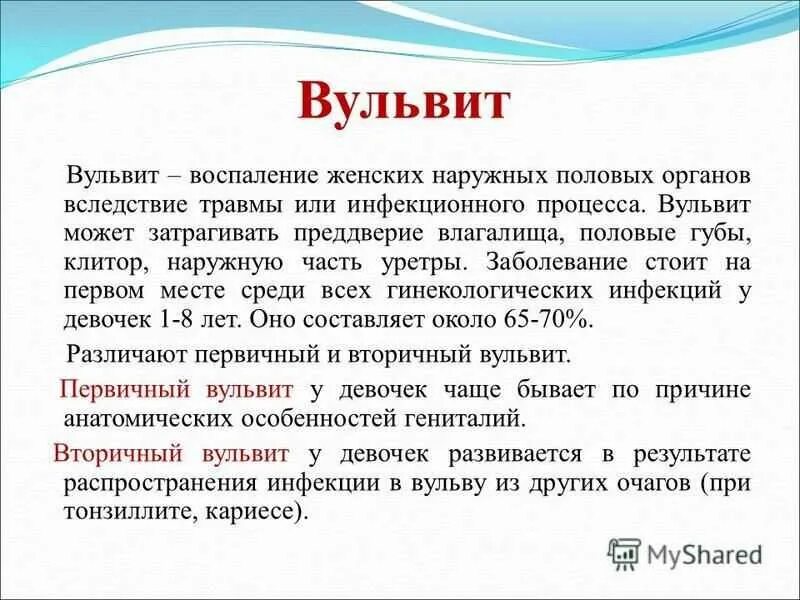 Вульвит

Вульвит – воспаление женских наружных половых органов вследствие травмы или инфекционного процесса. Вульвит может затрагивать преддверие влагалища, половые губы, клитор, наружную часть уретры. Заболевание стоит на первом месте среди всех гинекологических инфекций у девочек 1-8 лет. Оно составляет около 65-70%.

Различают первичный и вторичный вульвит.

Первичный вульвит у девочек чаще бывает по причине анатомических особенностей гениталий.

Вторичный вульвит у девочек развивается в результате распространения инфекции в вульву из других очагов (при тонзиллите, кариесе).

MyShared